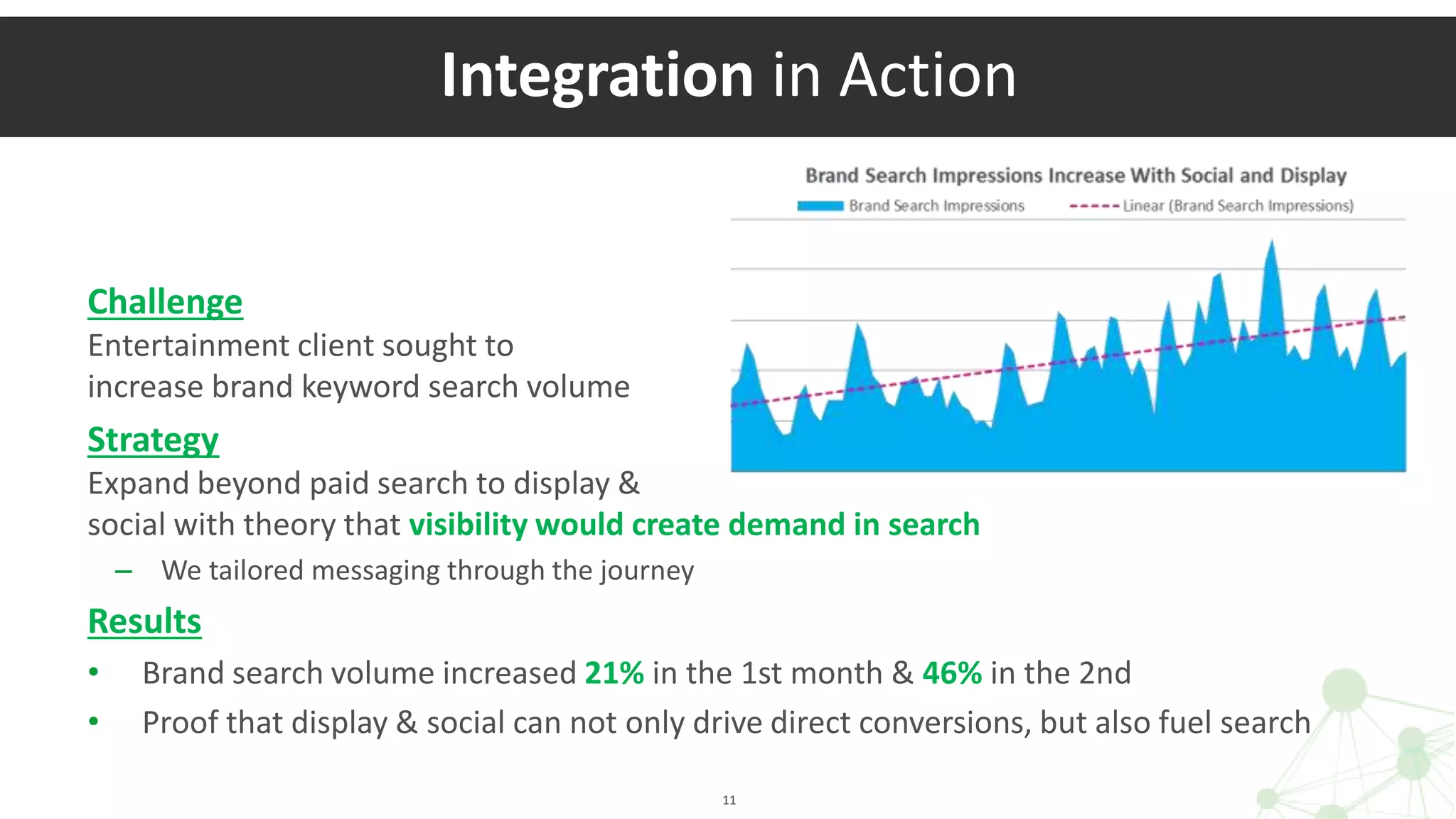 Integration in Action

Brand Search Impressions Increase With Social and Display

Brand Search Impressions

Linear (Brand Search Impressions)

Challenge

Entertainment client sought to increase brand keyword search volume

Strategy

Expand beyond paid search to display & social with theory that visibility would create demand in search

– We tailored messaging through the journey

Results

• Brand search volume increased 21% in the 1st month & 46% in the 2nd

• Proof that display & social can not only drive direct conversions, but also fuel search

11